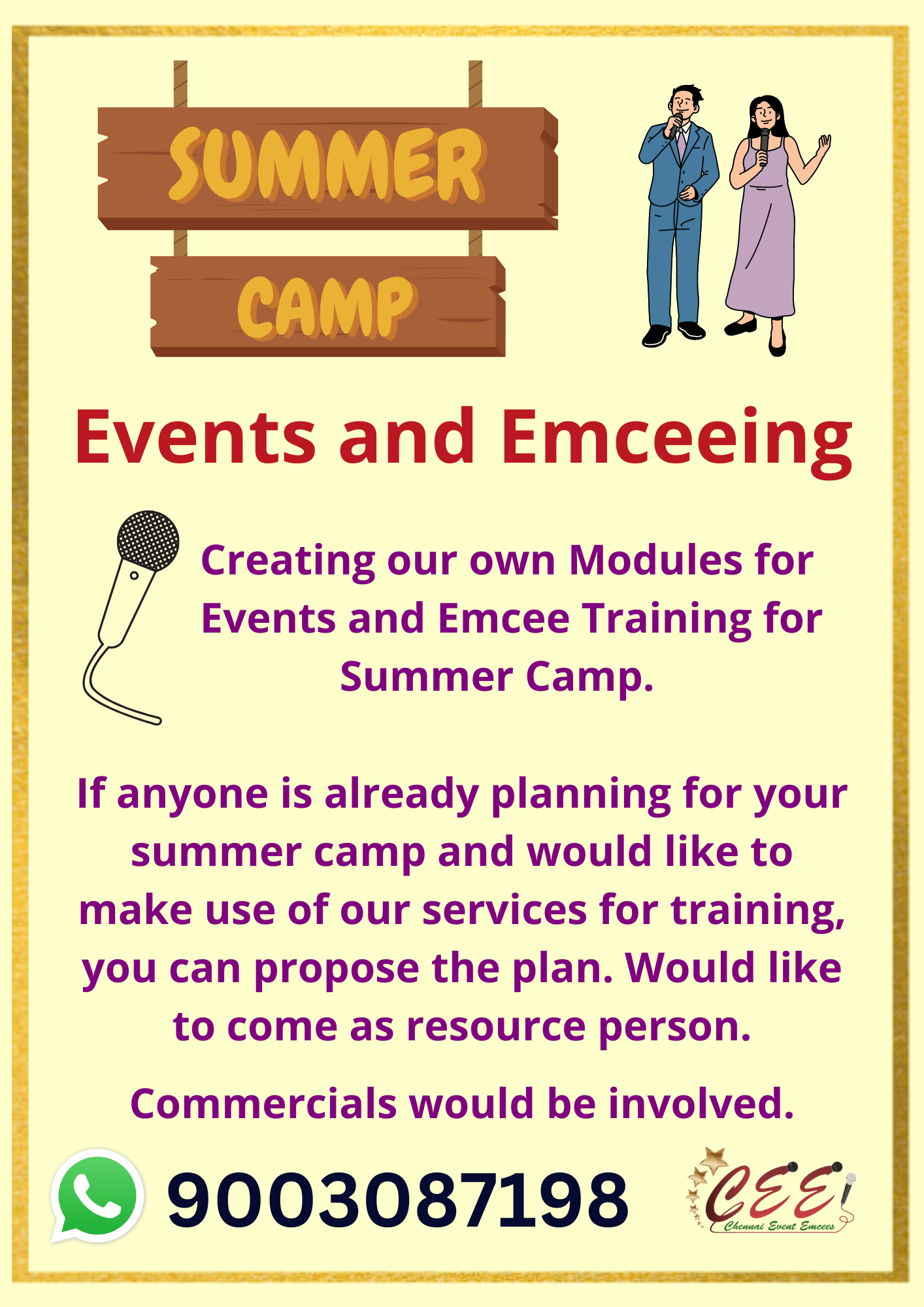 SUMMER
CAMP

Events and Emceeing

Creating our own Modules for Events and Emcee Training for Summer Camp.

If anyone is already planning for your summer camp and would like to make use of our services for training, you can propose the plan. Would like to come as resource person.

Commercials would be involved.

9003087198

CEE
Chennai Event Emcees